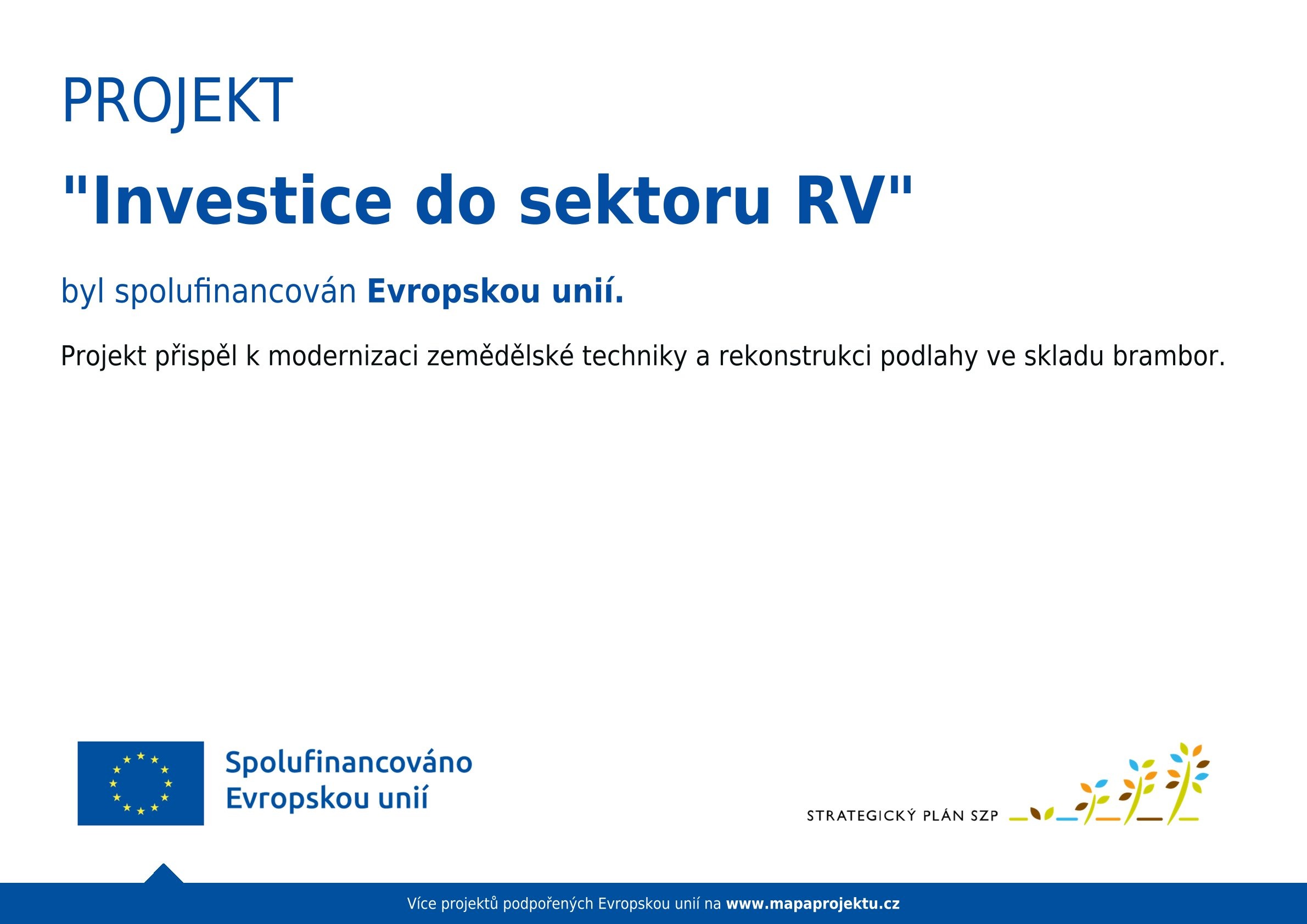 PROJEKT

"Investice do sektoru RV"

byl spolufinancován Evropskou unií.

Projekt přispěl k modernizaci zemědělské techniky a rekonstrukci podlahy ve skladu brambor.

Spolufinancováno Evropskou unií

STRATEGICKÝ PLÁN SZP

Více projektů podpořených Evropskou unií na www.mapaprojektu.cz